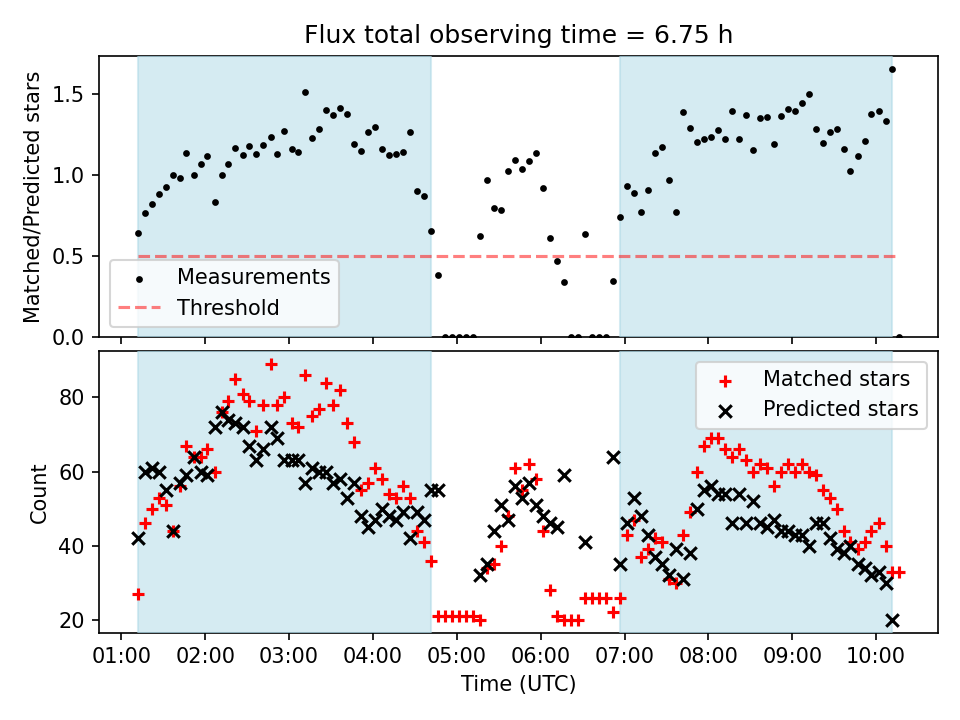 Flux total observing time = 6.75 h

Matched/Predicted stars

1.5
1.0
0.5
0.0

Measurements
Threshold

Count

80
60
40
20

Matched stars
Predicted stars

01:00 02:00 03:00 04:00 05:00 06:00 07:00 08:00 09:00 10:00

Time (UTC)